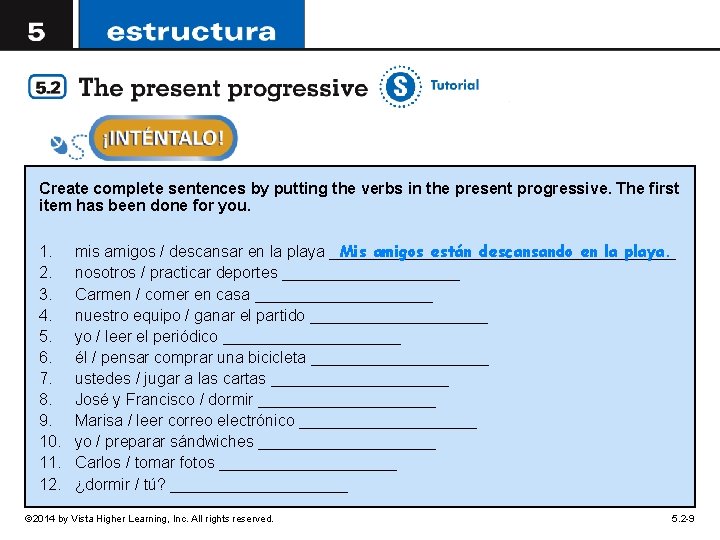 5 estructura

5.2 The present progressive

S Tutorial

¡INTÉNTALO!

Create complete sentences by putting the verbs in the present progressive. The first item has been done for you.

1. mis amigos / descansar en la playa Mis amigos están descansando en la playa.
2. nosotros / practicar deportes ____________________
3. Carmen / comer en casa ____________________
4. nuestro equipo / ganar el partido ____________________
5. yo / leer el periódico ____________________
6. él / pensar comprar una bicicleta ____________________
7. ustedes / jugar a las cartas ____________________
8. José y Francisco / dormir ____________________
9. Marisa / leer correo electrónico ____________________
10. yo / preparar sándwiches ____________________
11. Carlos / tomar fotos ____________________
12. ¿dormir / tú? ____________________

©2014 by Vista Higher Learning, Inc. All rights reserved.

5.2-9